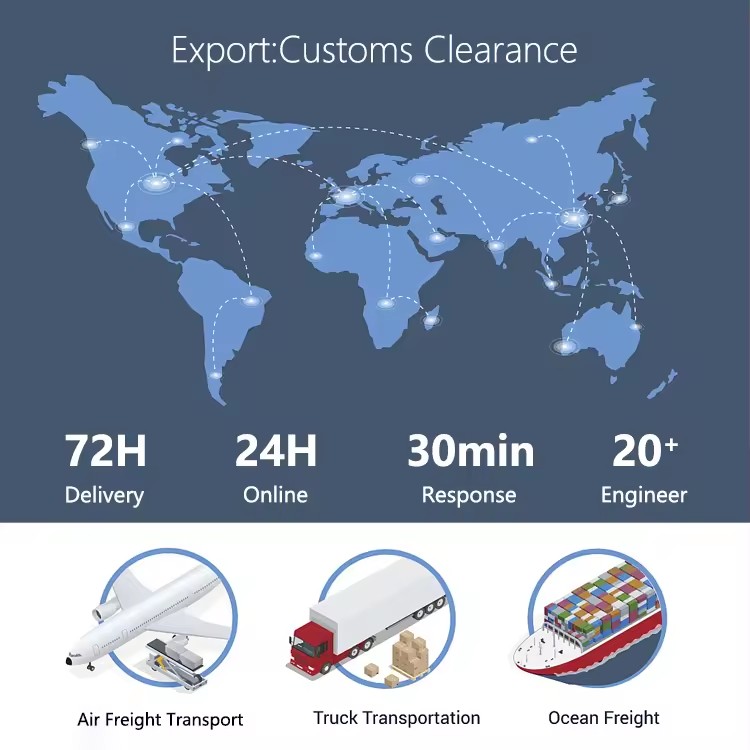 Export:Customs Clearance

72H
Delivery

24H
Online

30min
Response

20+
Engineer

Air Freight Transport

Truck Transportation

Ocean Freight